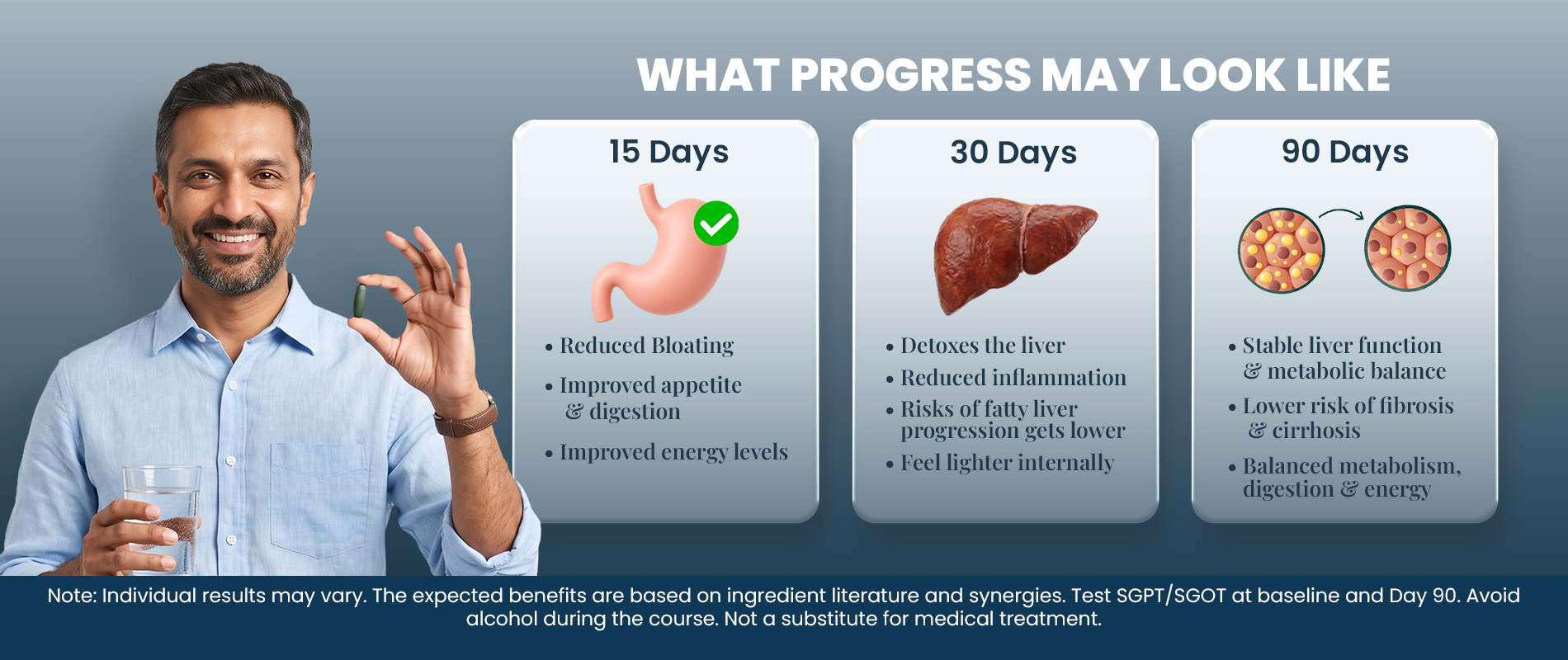 WHAT PROGRESS MAY LOOK LIKE

15 Days

• Reduced Bloating
• Improved appetite & digestion
• Improved energy levels

30 Days

• Detoxes the liver
• Reduced inflammation
• Risks of fatty liver progression gets lower
• Feel lighter internally

90 Days

• Stable liver function & metabolic balance
• Lower risk of fibrosis & cirrhosis
• Balanced metabolism, digestion & energy

Note: Individual results may vary. The expected benefits are based on ingredient literature and synergies. Test SGPT/SGOT at baseline and Day 90. Avoid alcohol during the course. Not a substitute for medical treatment.